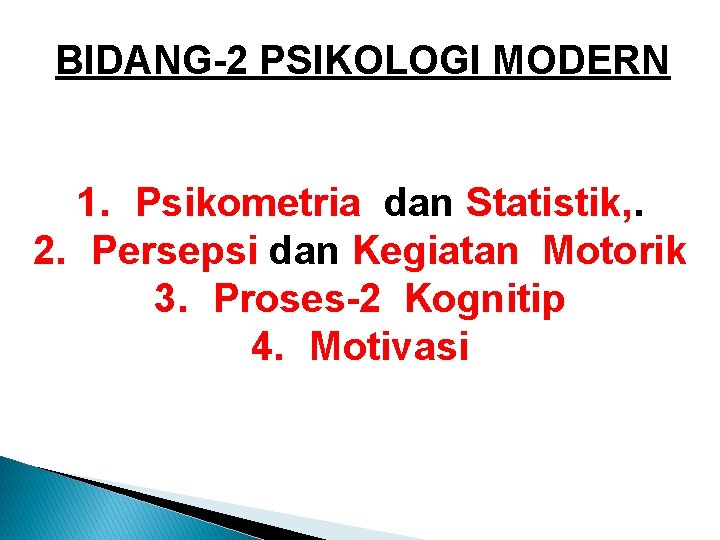 BIDANG-2 PSIKOLOGI MODERN

1. Psikometria dan Statistik,.
2. Persepsi dan Kegiatan Motorik
3. Proses-2 Kognitip
4. Motivasi